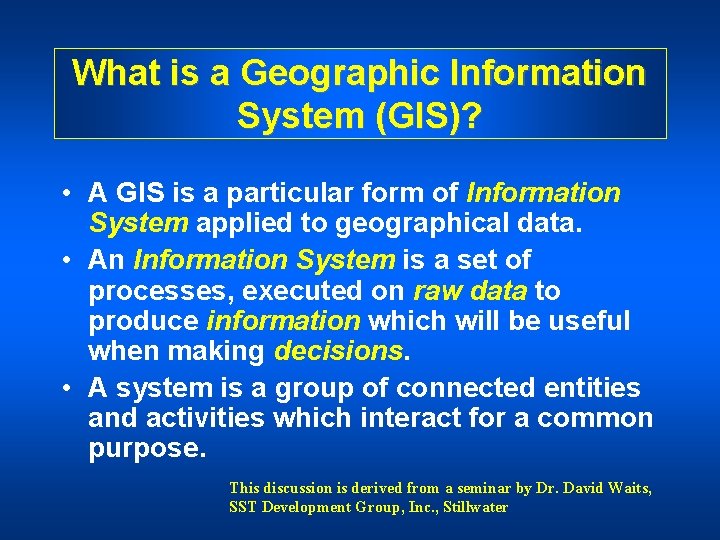 What is a Geographic Information System (GIS)?

• A GIS is a particular form of Information System applied to geographical data.
• An Information System is a set of processes, executed on raw data to produce information which will be useful when making decisions.
• A system is a group of connected entities and activities which interact for a common purpose.

This discussion is derived from a seminar by Dr. David Waits, SST Development Group, Inc., Stillwater